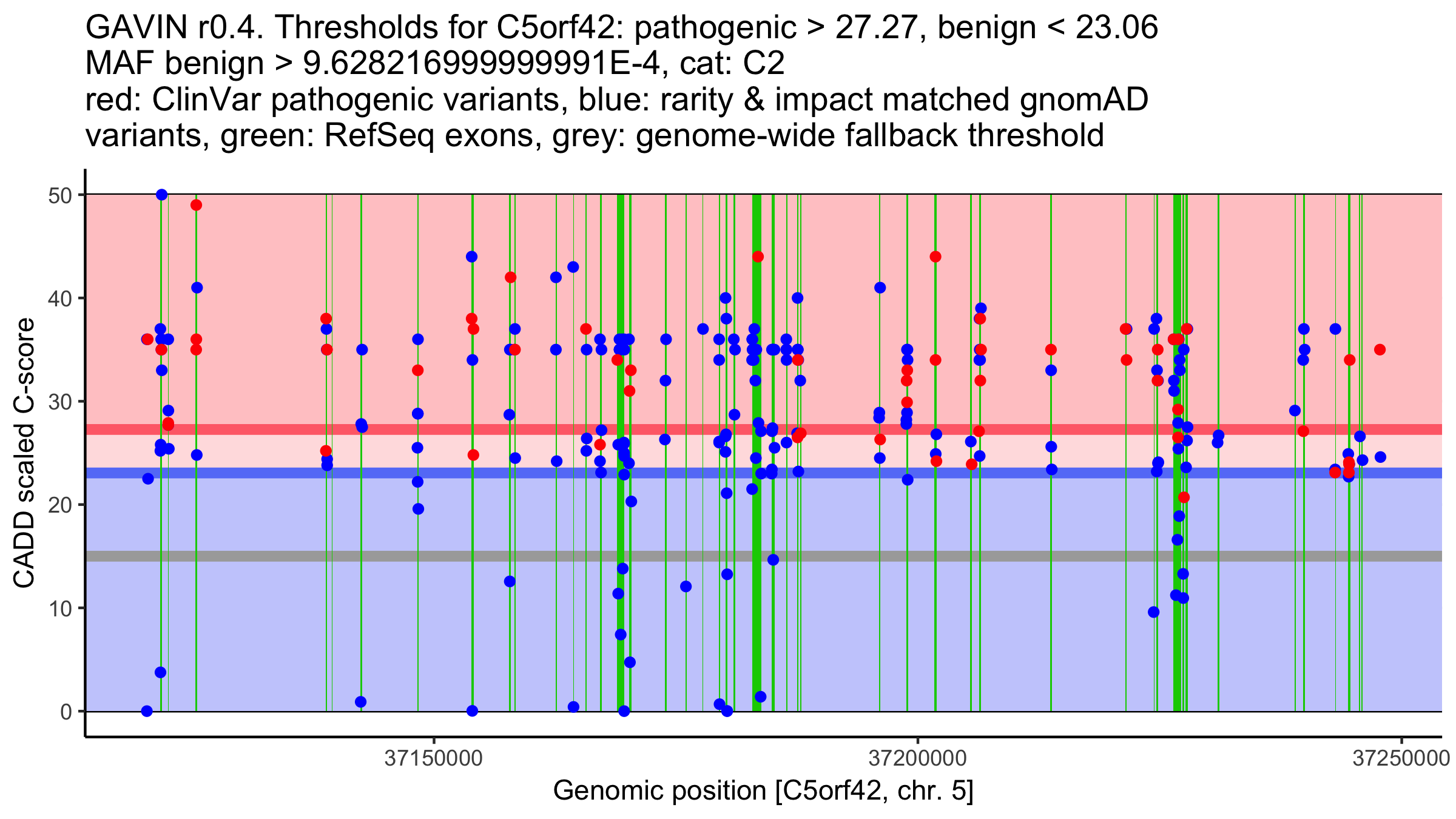 GAVIN r0.4. Thresholds for C5orf42: pathogenic > 27.27, benign < 23.06
MAF benign > 9.628216999999991E-4, cat: C2
red: ClinVar pathogenic variants, blue: rarity & impact matched gnomAD variants, green: RefSeq exons, grey: genome-wide fallback threshold

CADD scaled C-score

50
40
30
20
10
0

37150000
37200000
37250000

Genomic position [C5orf42, chr. 5]